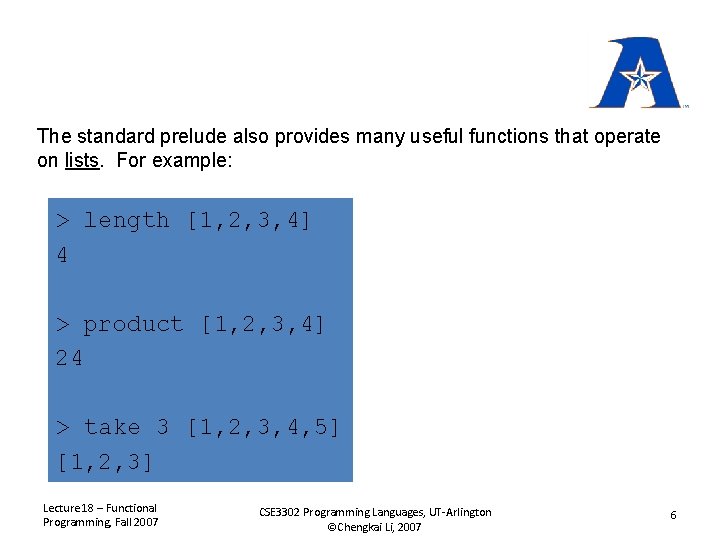 The standard prelude also provides many useful functions that operate on lists. For example:

> length [1,2,3,4]
4

> product [1,2,3,4]
24

> take 3 [1,2,3,4,5]
[1,2,3]

Lecture18 – Functional Programming, Fall 2007

CSE3302 Programming Languages, UT-Arlington
©Chengkai Li, 2007

6